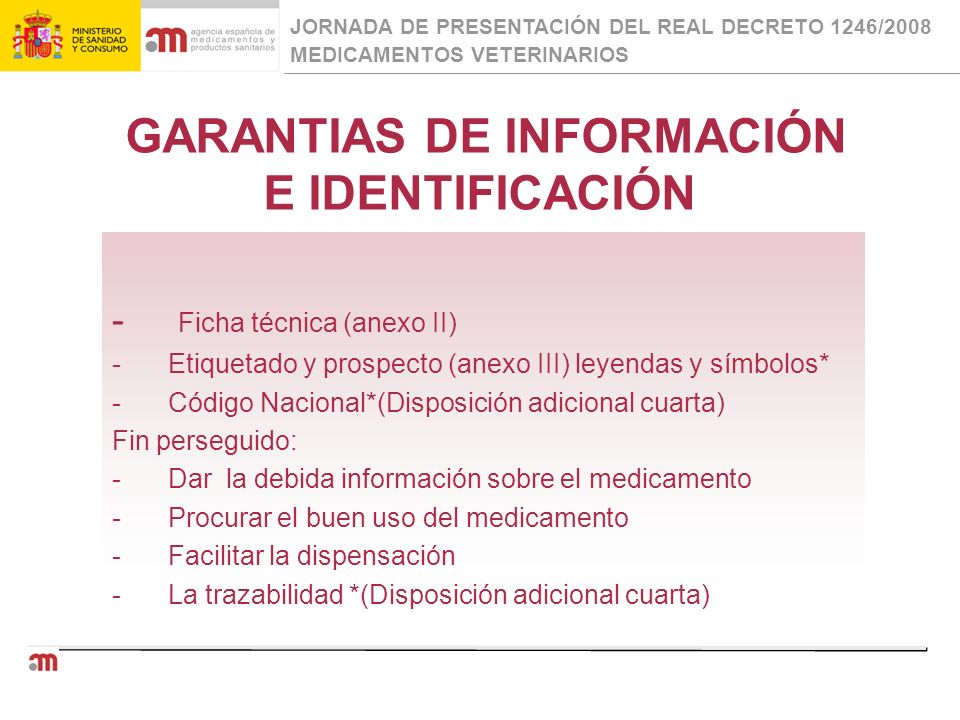 MINISTERIO DE SANIDAD Y CONSUMO

agencia española de medicamentos y productos sanitarios

JORNADA DE PRESENTACIÓN DEL REAL DECRETO 1246/2008
MEDICAMENTOS VETERINARIOS

GARANTIAS DE INFORMACIÓN E IDENTIFICACIÓN

- Ficha técnica (anexo II)
- Etiquetado y prospecto (anexo III) leyendas y símbolos*
- Código Nacional*(Disposición adicional cuarta)
Fin perseguido:
- Dar la debida información sobre el medicamento
- Procurar el buen uso del medicamento
- Facilitar la dispensación
- La trazabilidad *(Disposición adicional cuarta)